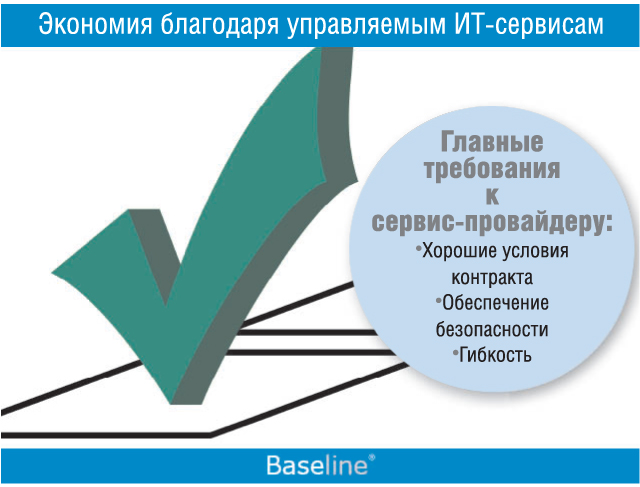 Экономия благодаря управляемым ИТ-сервисам

Главные требования к сервис-провайдеру:

•Хорошие условия контракта

•Обеспечение безопасности

•Гибкость

Baseline®